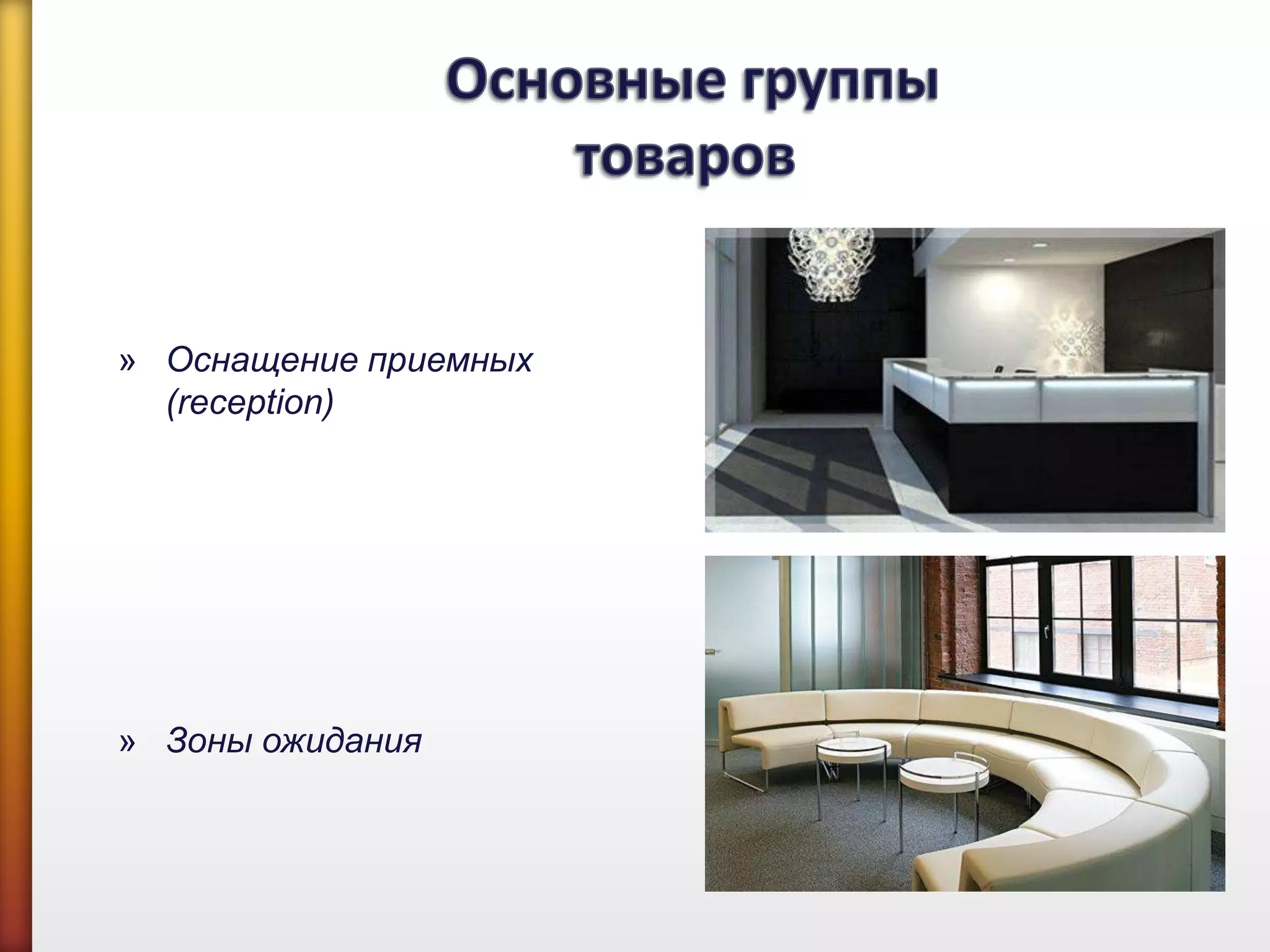 Основные группы товаров

» Оснащение приемных (reception)

» Зоны ожидания